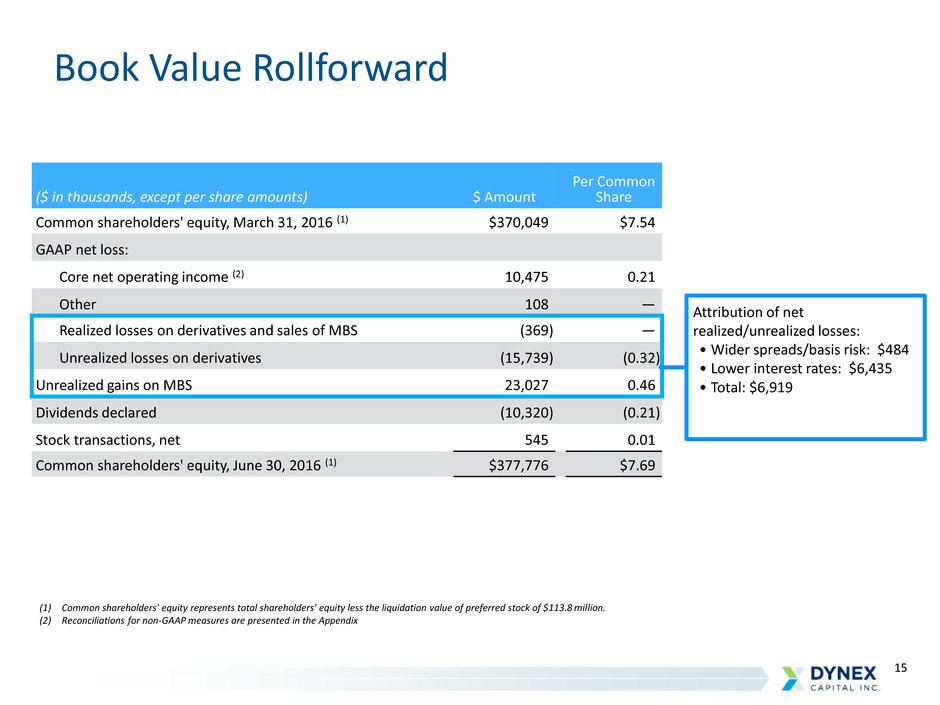 Book Value Rollforward

| ($ in thousands, except per share amounts) | $ Amount | Per Common Share |
|---|---|---|
| Common shareholders' equity, March 31, 2016 $^{(1)}$ | $370,049 | $7.54 |
| GAAP net loss: | | |
| Core net operating income $^{(2)}$ | 10,475 | 0.21 |
| Other | 108 | — |
| Realized losses on derivatives and sales of MBS | (369) | — |
| Unrealized losses on derivatives | (15,739) | (0.32) |
| Unrealized gains on MBS | 23,027 | 0.46 |
| Dividends declared | (10,320) | (0.21) |
| Stock transactions, net | 545 | 0.01 |
| Common shareholders' equity, June 30, 2016 $^{(1)}$ | $377,776 | $7.69 |

Attribution of net realized/unrealized losses:
• Wider spreads/basis risk: $484
• Lower interest rates: $6,435
• Total: $6,919

(1) Common shareholders' equity represents total shareholders' equity less the liquidation value of preferred stock of $113.8 million.
(2) Reconciliations for non-GAAP measures are presented in the Appendix

15

DYNEX CAPITAL INC.